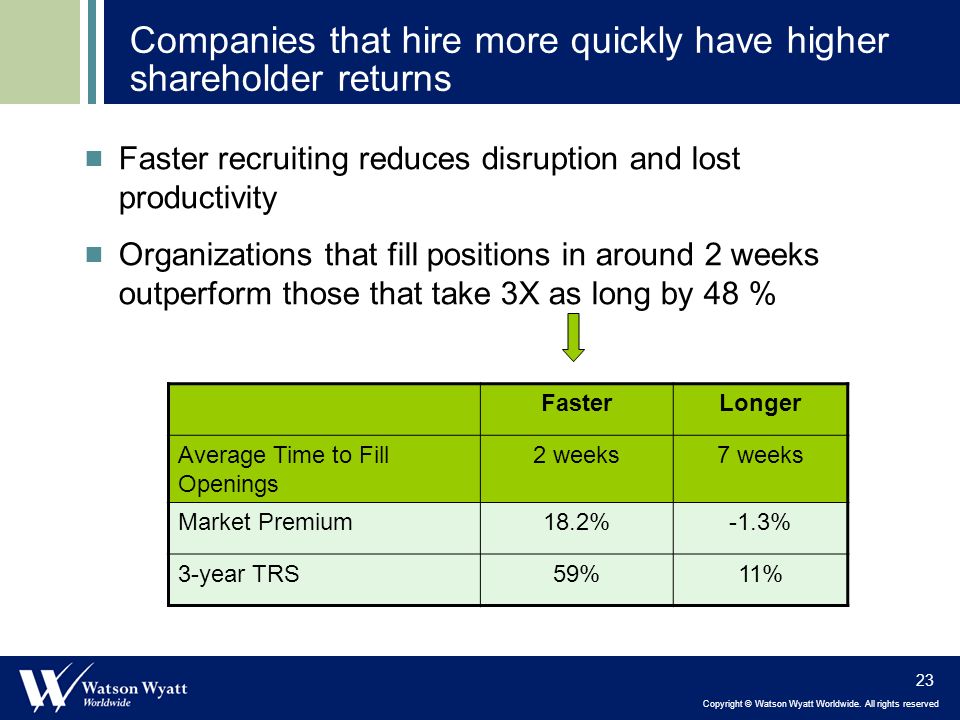 Companies that hire more quickly have higher shareholder returns

Faster recruiting reduces disruption and lost productivity

Organizations that fill positions in around 2 weeks outperform those that take 3X as long by 48 %

| | Faster | Longer |
|---|---|---|
| Average Time to Fill Openings | 2 weeks | 7 weeks |
| Market Premium | 18.2% | -1.3% |
| 3-year TRS | 59% | 11% |

Watson Wyatt Worldwide

23

Copyright © Watson Wyatt Worldwide. All rights reserved